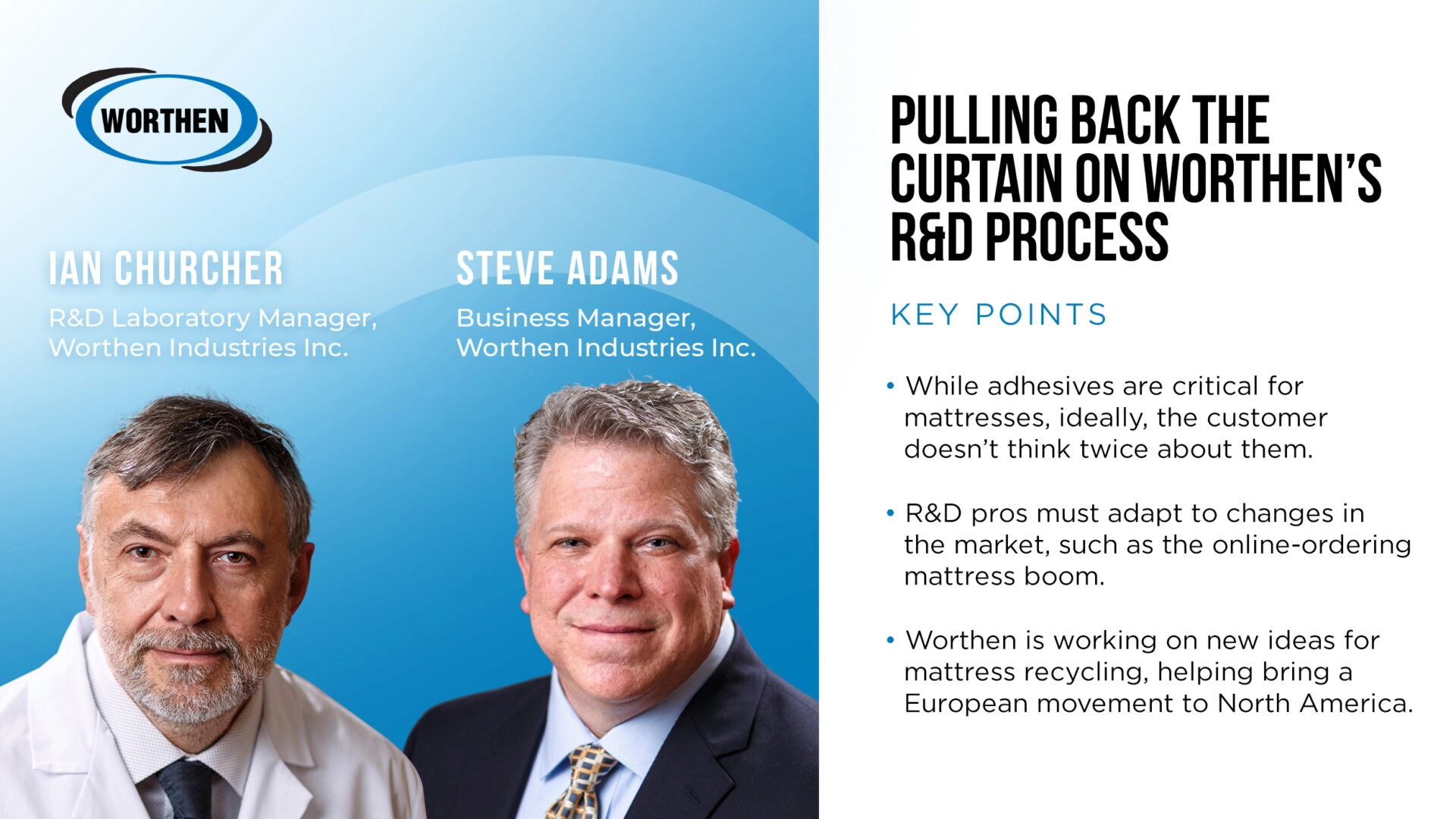 WORTHEN

IAN CHURCHER
R&D Laboratory Manager, Worthen Industries Inc.

STEVE ADAMS
Business Manager, Worthen Industries Inc.

PULLING BACK THE CURTAIN ON WORTHEN'S R&D PROCESS

KEY POINTS

• While adhesives are critical for mattresses, ideally, the customer doesn't think twice about them.

• R&D pros must adapt to changes in the market, such as the online-ordering mattress boom.

• Worthen is working on new ideas for mattress recycling, helping bring a European movement to North America.